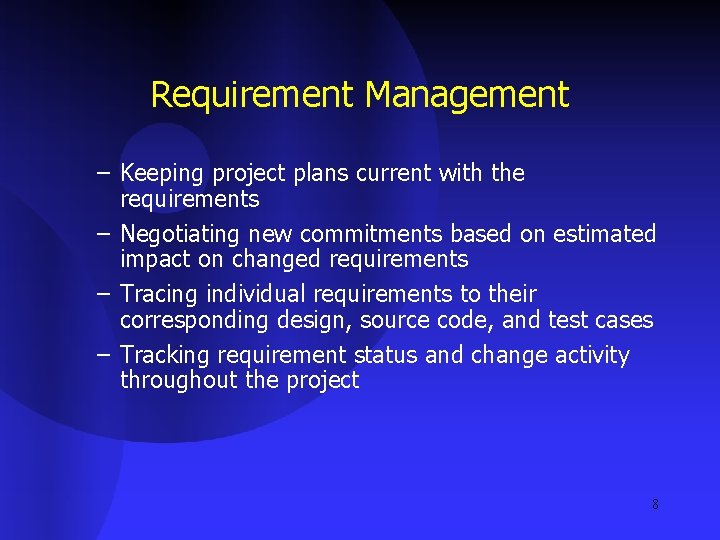 Requirement Management

– Keeping project plans current with the requirements
– Negotiating new commitments based on estimated impact on changed requirements
– Tracing individual requirements to their corresponding design, source code, and test cases
– Tracking requirement status and change activity throughout the project

8